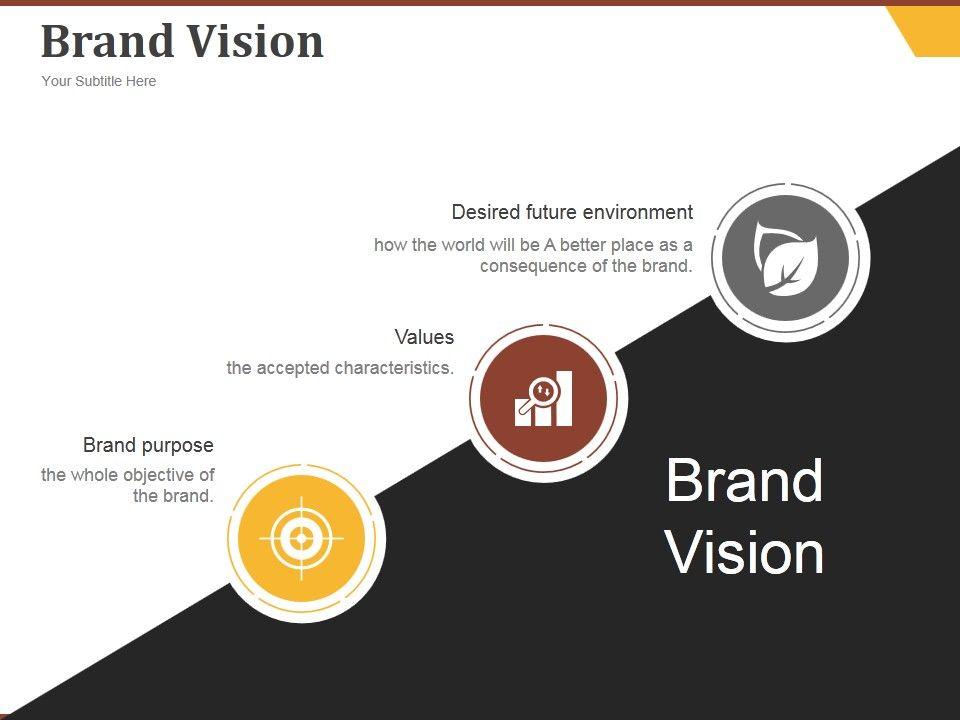 Brand Vision
Your Subtitle Here

Desired future environment
how the world will be A better place as a consequence of the brand.

Values
the accepted characteristics.

Brand purpose
the whole objective of the brand.

Brand Vision